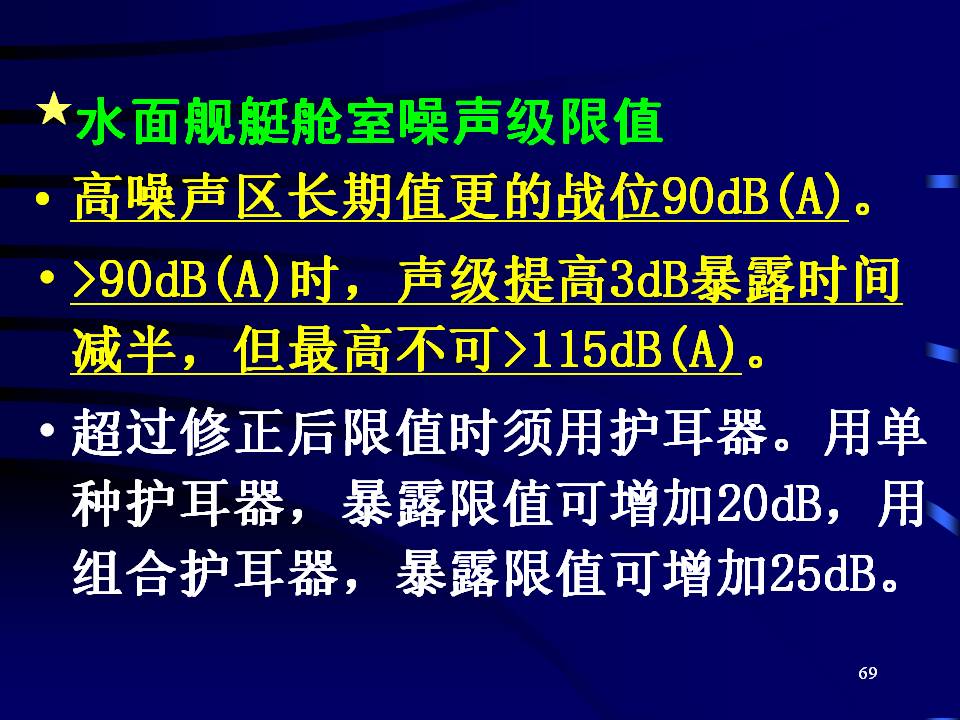 ★水面舰艇舱室噪声级限值

• 高噪声区长期值更的战位90dB(A)。

• >90dB(A)时，声级提高3dB暴露时间减半，但最高不可>115dB(A)。

• 超过修正后限值时须用护耳器。用单种护耳器，暴露限值可增加20dB，用组合护耳器，暴露限值可增加25dB。

69